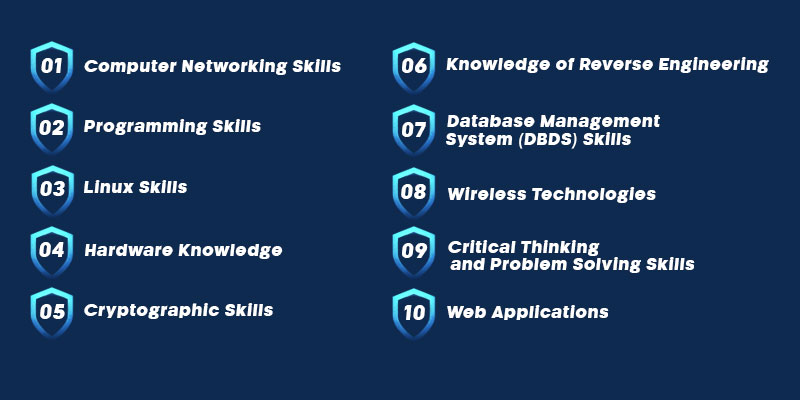 01 Computer Networking Skills

02 Programming Skills

03 Linux Skills

04 Hardware Knowledge

05 Cryptographic Skills

06 Knowledge of Reverse Engineering

07 Database Management System (DBDS) Skills

08 Wireless Technologies

09 Critical Thinking and Problem Solving Skills

10 Web Applications